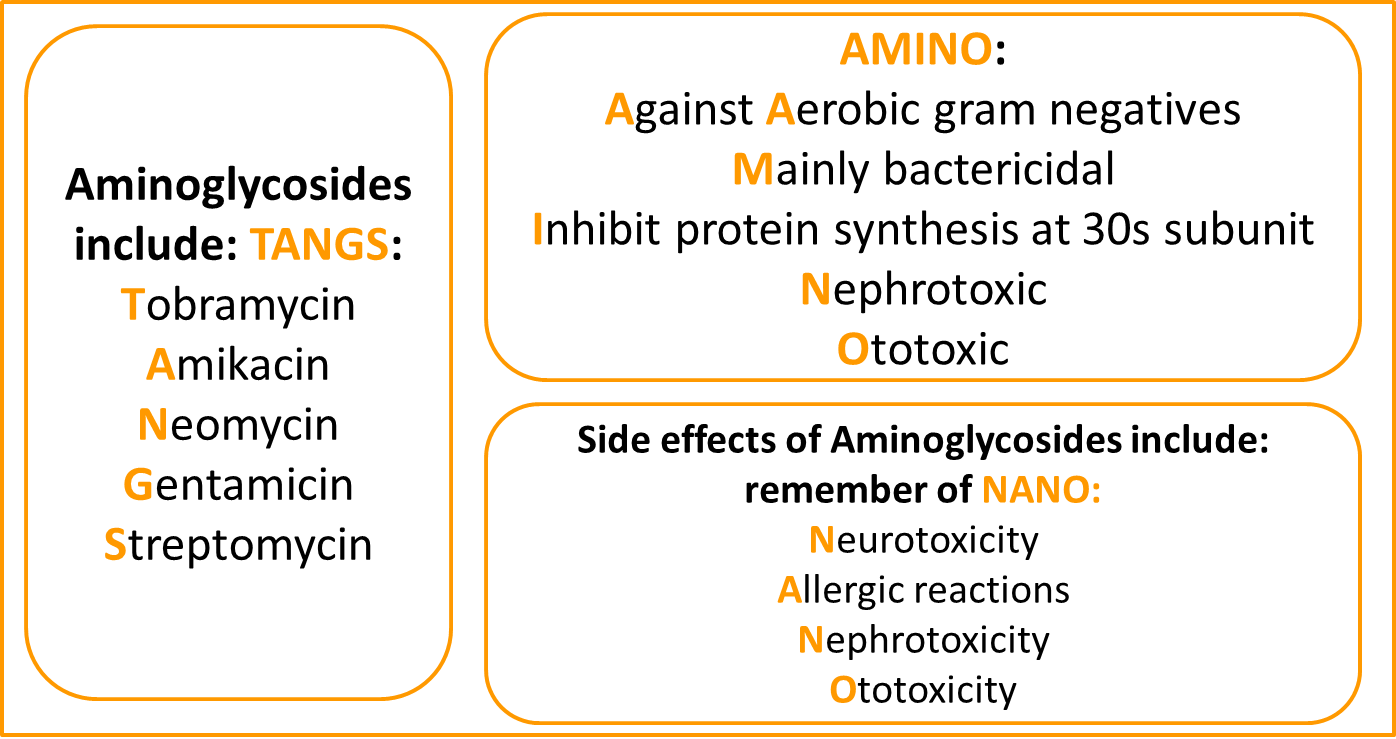 Aminoglycosides include: TANGS:
Tobramycin
Amikacin
Neomycin
Gentamicin
Streptomycin

AMINO:
Against Aerobic gram negatives
Mainly bactericidal
Inhibit protein synthesis at 30s subunit
Nephrotoxic
Ototoxic

Side effects of Aminoglycosides include: remember of NANO:
Neurotoxicity
Allergic reactions
Nephrotoxicity
Ototoxicity